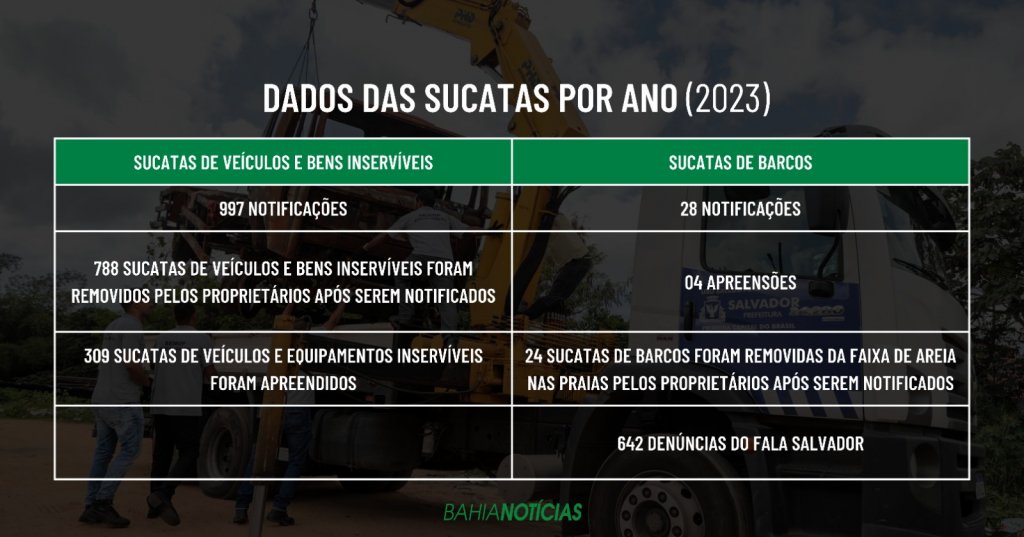 DADOS DAS SUCATAS POR ANO (2023)

| SUCATAS DE VEÍCULOS E BENS INSERVÍVEIS | SUCATAS DE BARCOS |
|---|---|
| 997 NOTIFICAÇÕES | 28 NOTIFICAÇÕES |
| 788 SUCATAS DE VEÍCULOS E BENS INSERVÍVEIS FORAM REMOVIDOS PELOS PROPRIETÁRIOS APÓS SEREM NOTIFICADOS | 04 APREENSÕES |
| 309 SUCATAS DE VEÍCULOS E EQUIPAMENTOS INSERVÍVEIS FORAM APREENDIDOS | 24 SUCATAS DE BARCOS FORAM REMOVIDAS DA FAIXA DE AREIA NAS PRAIAS PELOS PROPRIETÁRIOS APÓS SEREM NOTIFICADOS |
| | 642 DENÚNCIAS DO FALA SALVADOR |

SALVADOR PREFEITURA

BAHIANOTÍCIAS